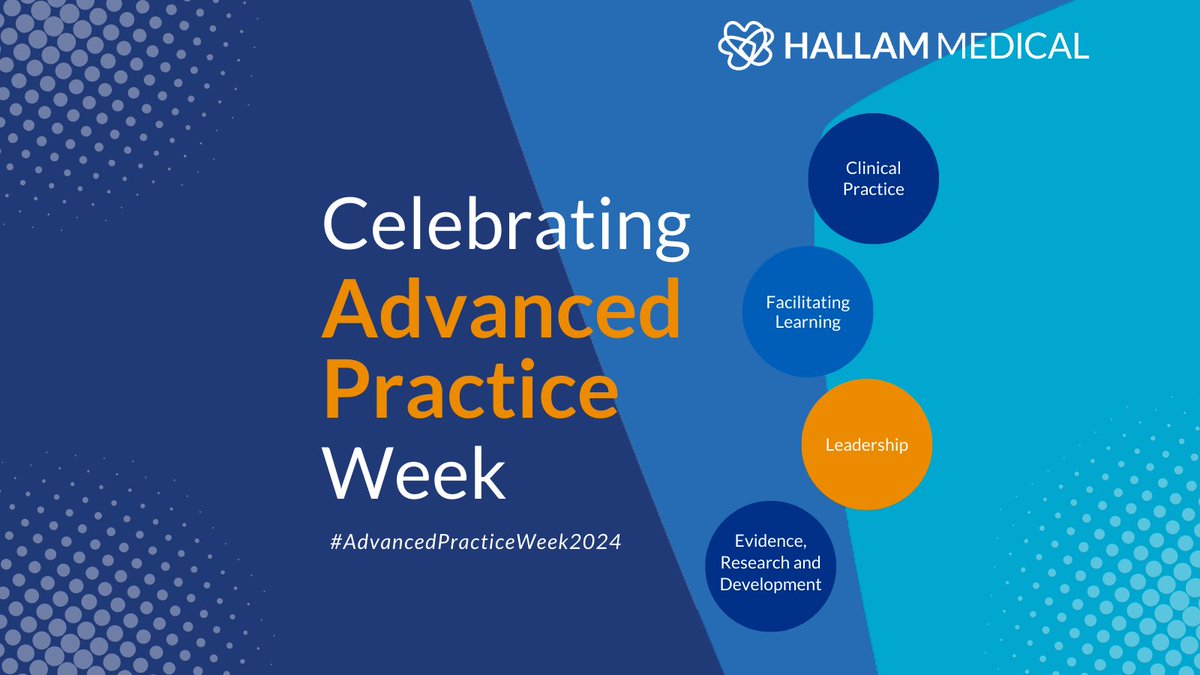 HALLAM MEDICAL

Celebrating Advanced Practice Week

#AdvancedPracticeWeek2024

Clinical Practice

Facilitating Learning

Leadership

Evidence, Research and Development